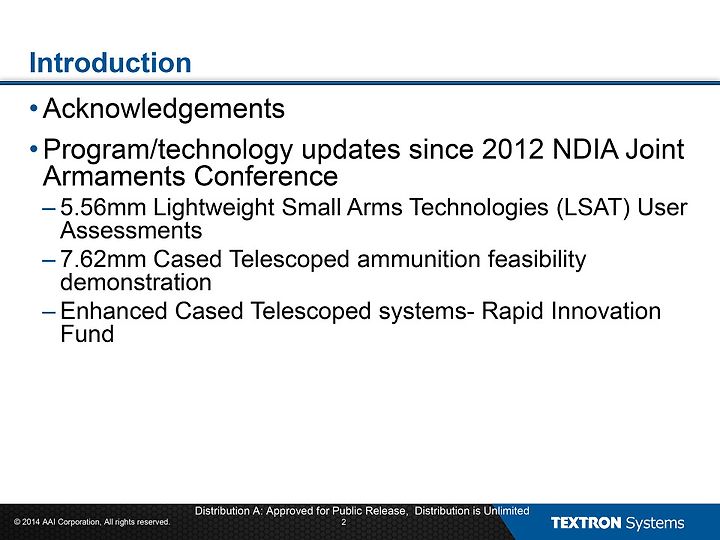 Introduction

• Acknowledgements

• Program/technology updates since 2012 NDIA Joint Armaments Conference

– 5.56mm Lightweight Small Arms Technologies (LSAT) User Assessments

– 7.62mm Cased Telescoped ammunition feasibility demonstration

– Enhanced Cased Telescoped systems- Rapid Innovation Fund

Distribution A: Approved for Public Release, Distribution is Unlimited

© 2014 AAI Corporation, All rights reserved.

2

TEXTRON Systems